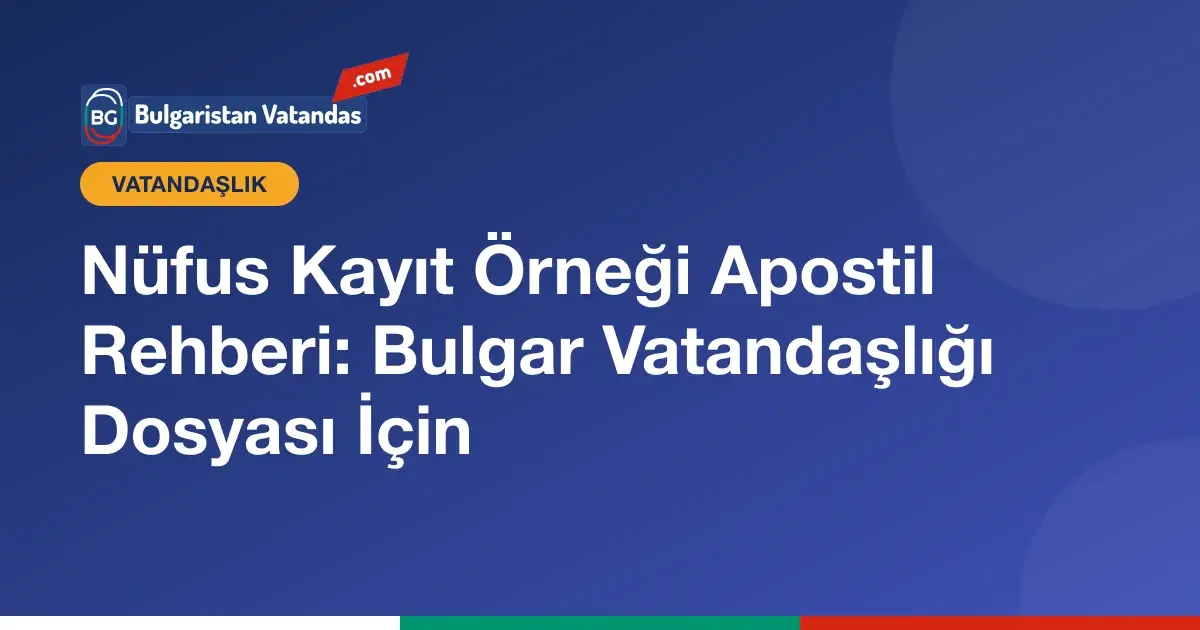 BG Bulgaristan Vatandas .com

VATANDAŞLIK

Nüfus Kayıt Örneği Apostil Rehberi: Bulgar Vatandaşlığı Dosyası İçin